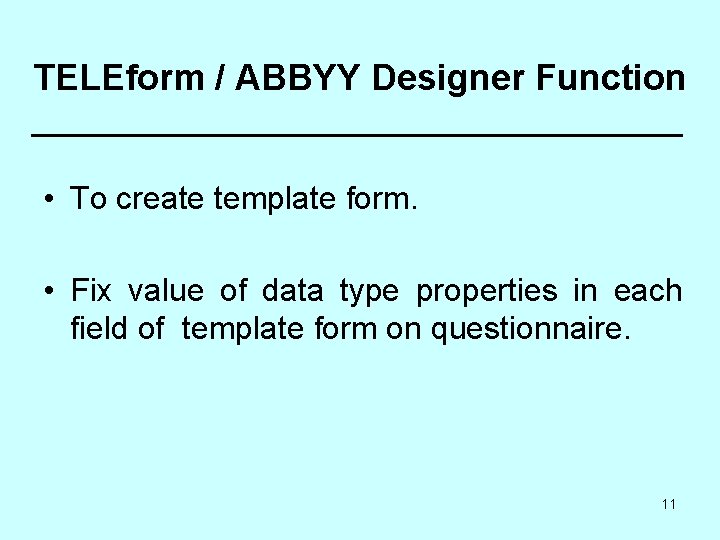 TELEform / ABBYY Designer Function

• To create template form.

• Fix value of data type properties in each field of template form on questionnaire.

11